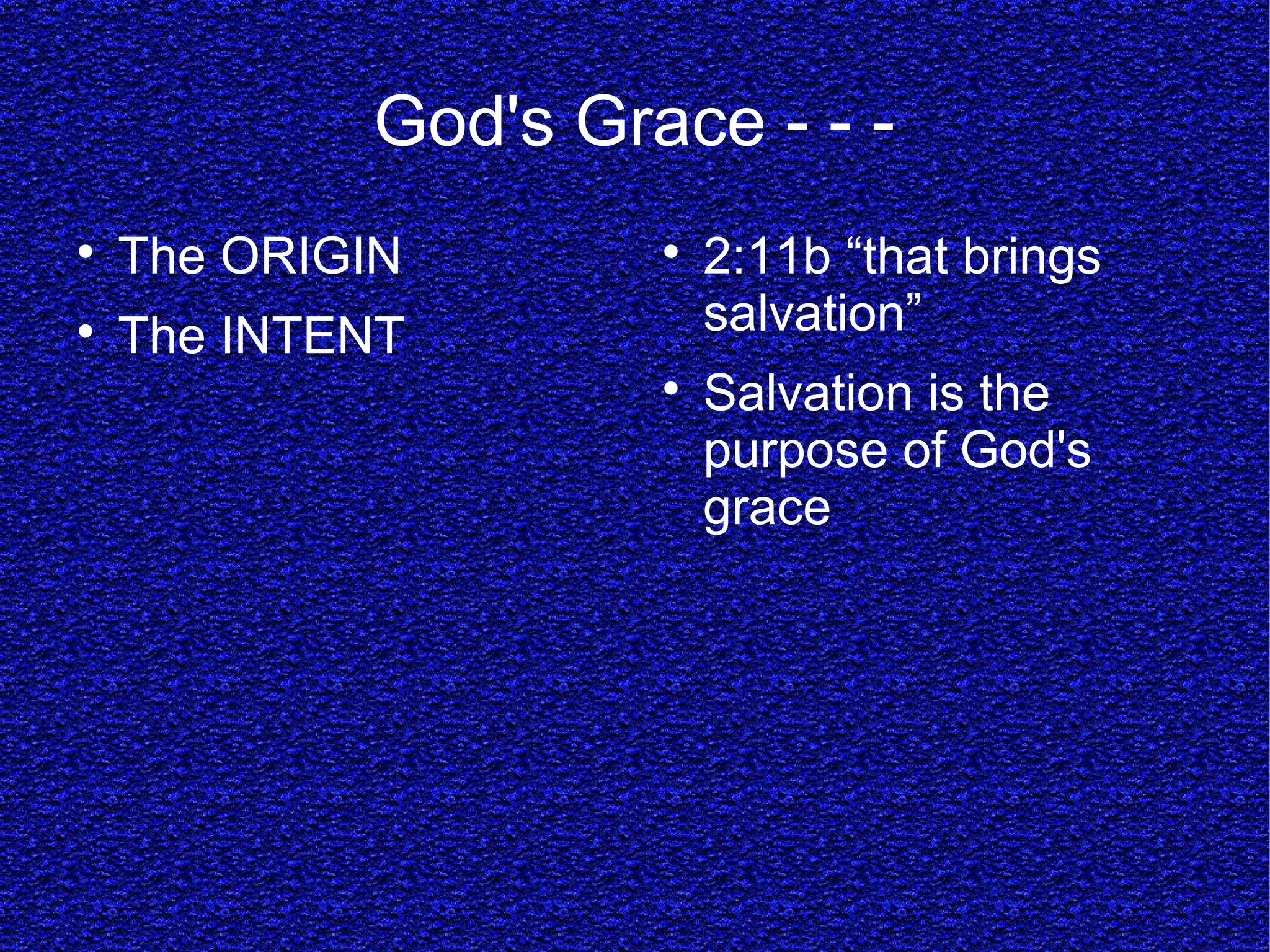 God's Grace - - -

• The ORIGIN
• The INTENT

• 2:11b “that brings salvation”
• Salvation is the purpose of God's grace